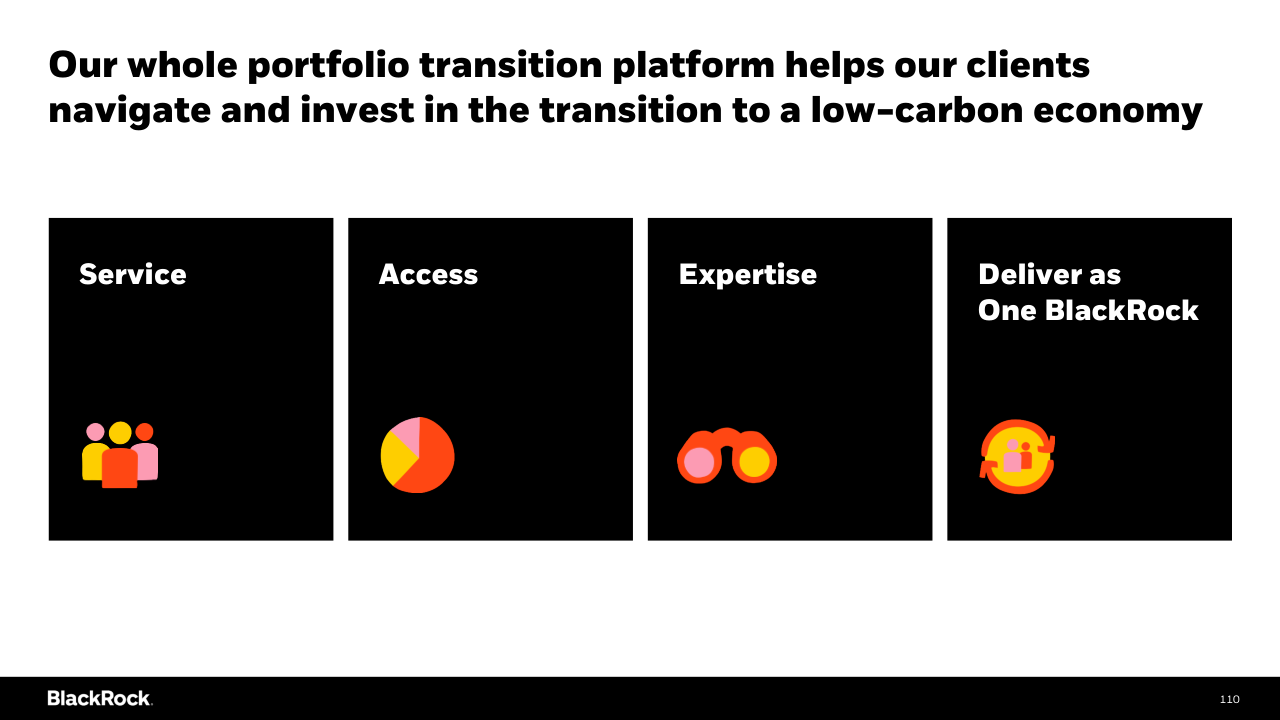 Our whole portfolio transition platform helps our clients navigate and invest in the transition to a low-carbon economy

Service

Access

Expertise

Deliver as One BlackRock

BlackRock.

110